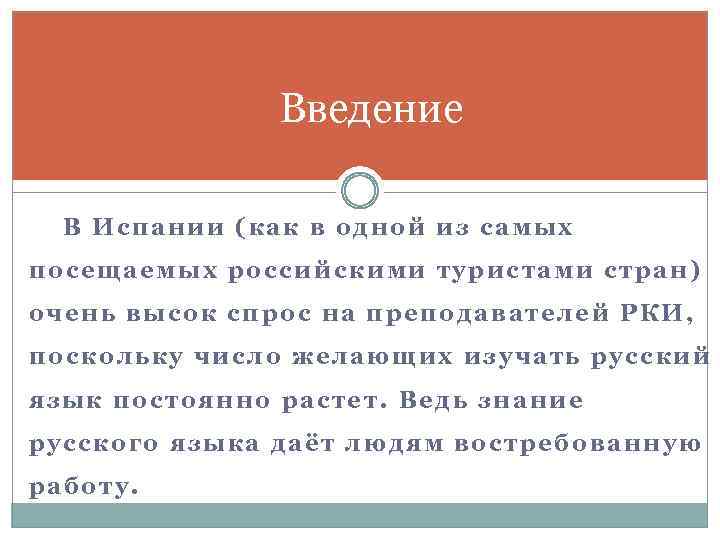 Введение

В Испании (как в одной из самых посещаемых российскими туристами стран) очень высок спрос на преподавателей РКИ, поскольку число желающих изучать русский язык постоянно растет. Ведь знание русского языка даёт людям востребованную работу.